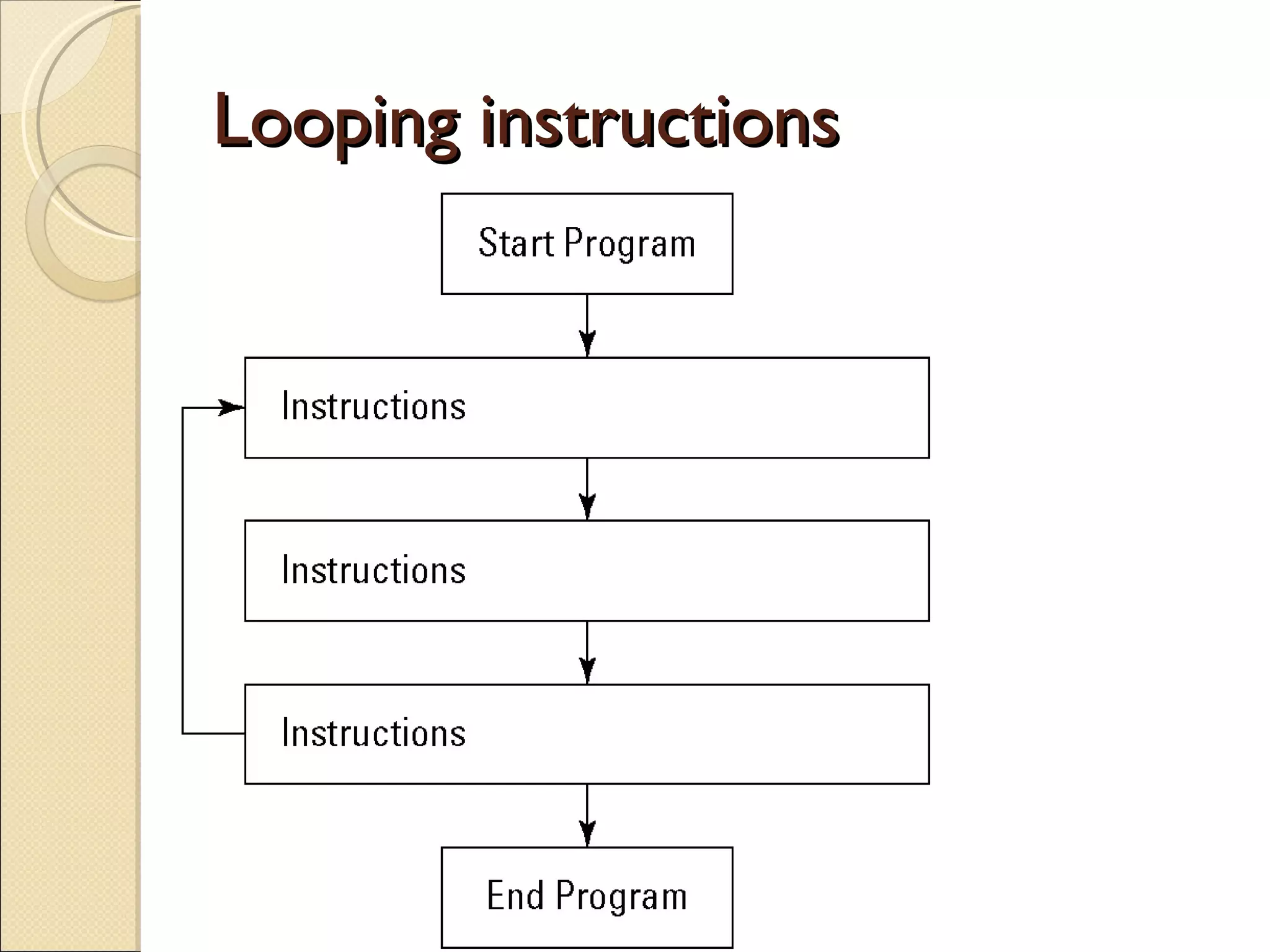 Looping instructions

Start Program

Instructions

Instructions

Instructions

End Program